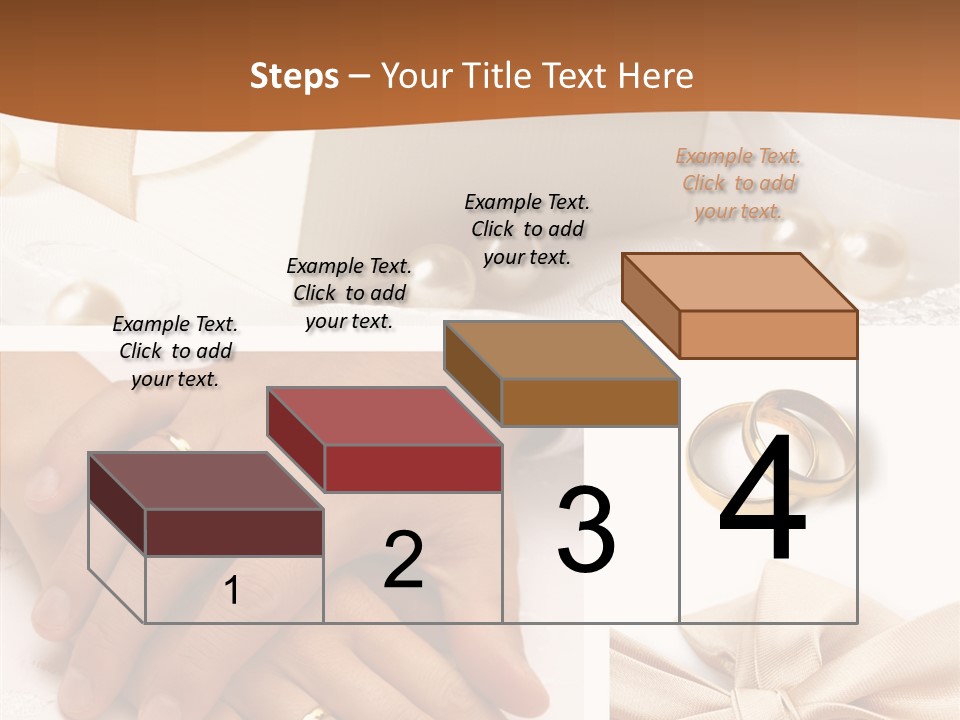 Steps – Your Title Text Here

Example Text. Click to add your text.

Example Text. Click to add your text.

Example Text. Click to add your text.

Example Text. Click to add your text.

1

2

3

4